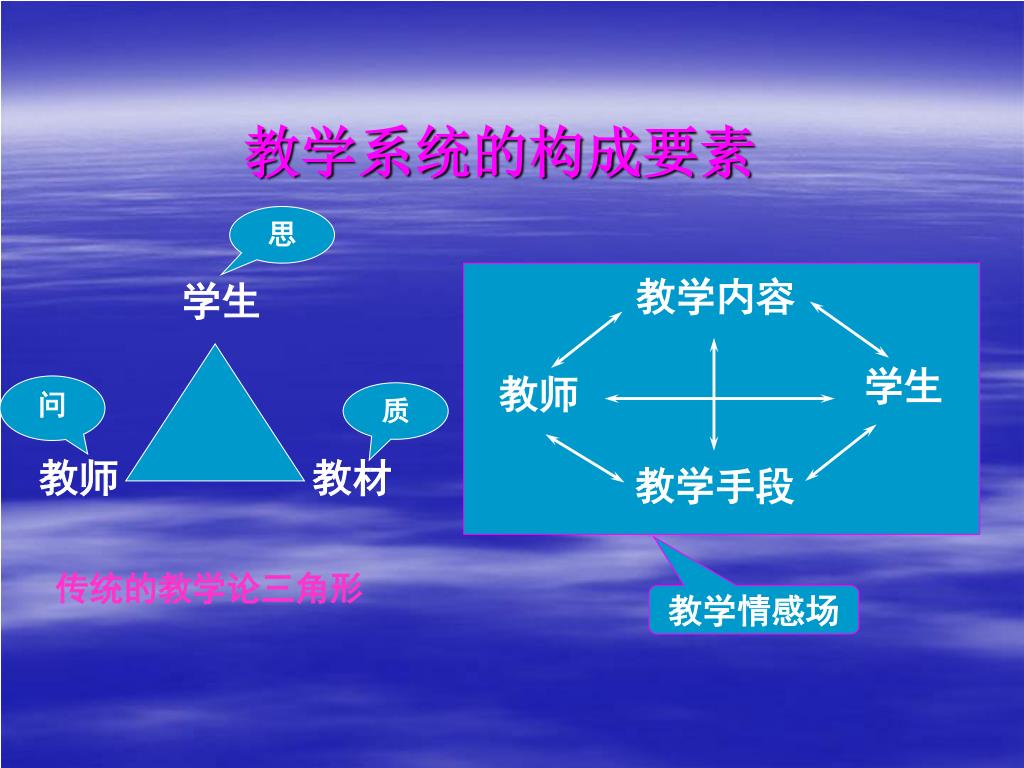 教学系统的构成要素

思

学生

问

质

教师

教材

传统的教学论三角形

教学内容

教师

学生

教学手段

教学情感场